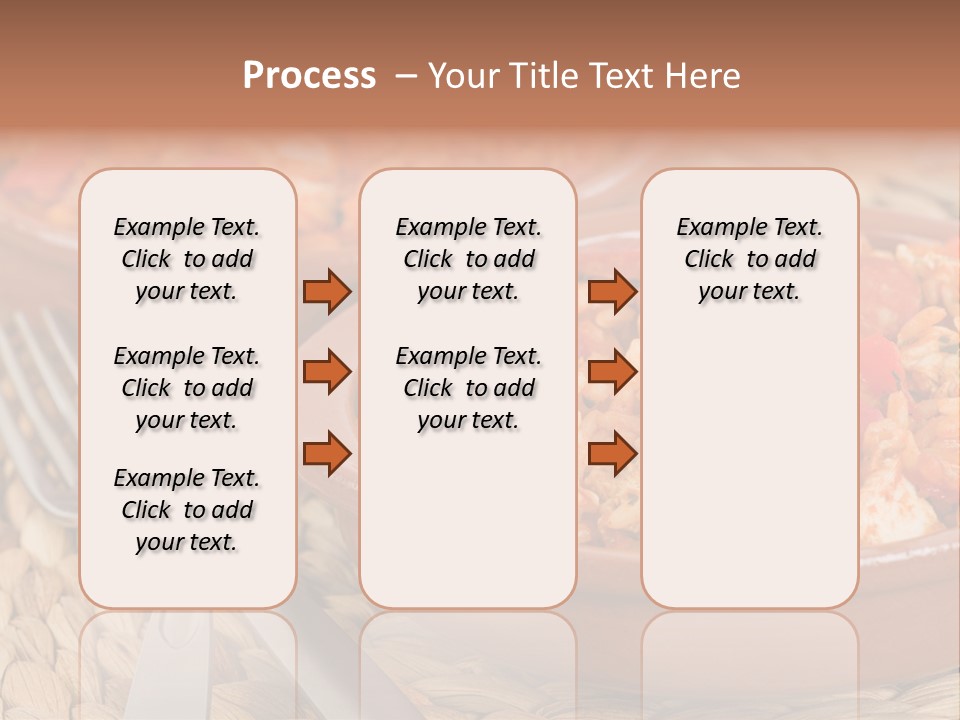 Process – Your Title Text Here

Example Text. Click to add your text.

Example Text. Click to add your text.

Example Text. Click to add your text.

Example Text. Click to add your text.

Example Text. Click to add your text.

Example Text. Click to add your text.